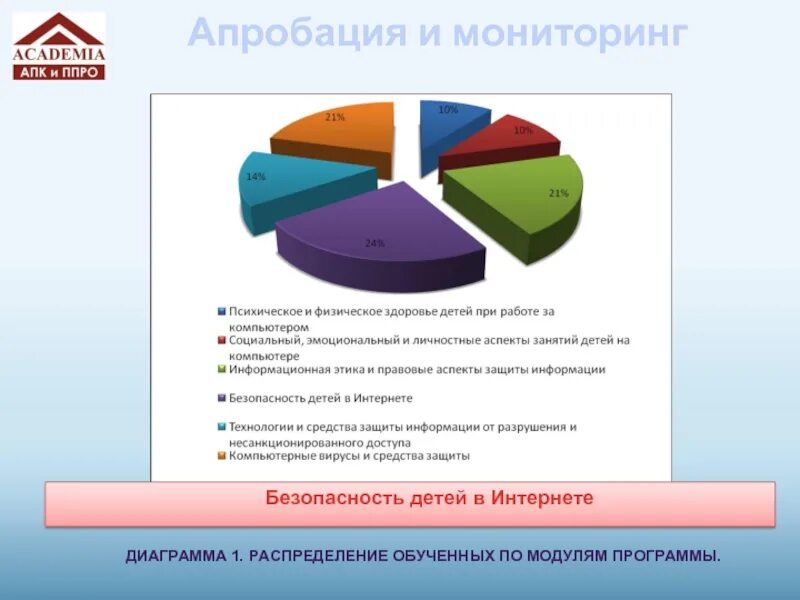 ACADEMIA
АПК и ППРО

Апробация и мониторинг

10%
10%
21%
24%
14%
21%

Психическое и физическое здоровье детей при работе за компьютером
Социальный, эмоциональный и личностные аспекты занятий детей на компьютере
Информационная этика и правовые аспекты защиты информации
Безопасность детей в Интернете
Технологии и средства защиты информации от разрушения и несанкционированного доступа
Компьютерные вирусы и средства защиты

Безопасность детей в Интернете

ДИАГРАММА 1. РАСПРЕДЕЛЕНИЕ ОБУЧЕННЫХ ПО МОДУЛЯМ ПРОГРАММЫ.